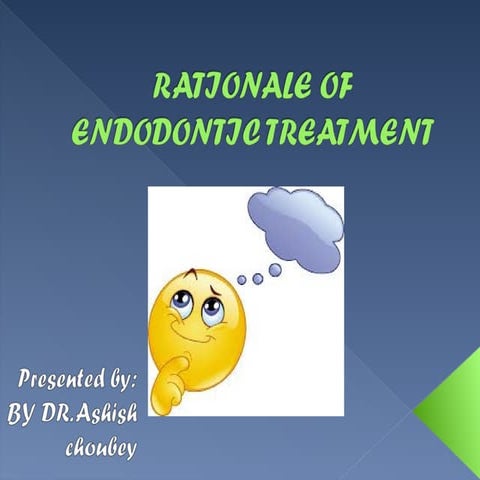 RATIONALE OF ENDODONTIC TREATMENT

Presented by:
BY DR.Ashish choubey